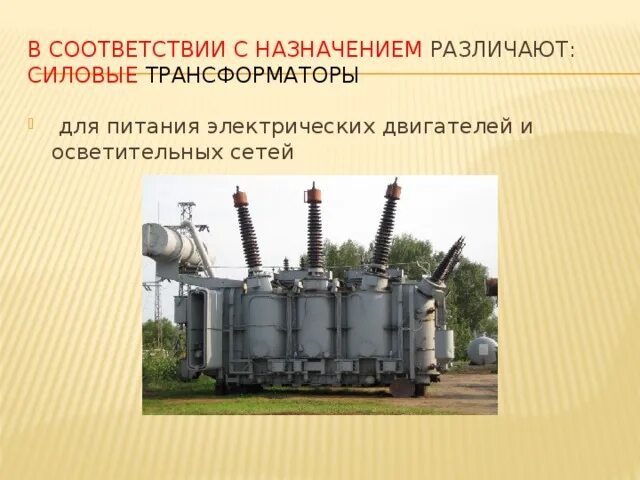 В СООТВЕТСТВИИ С НАЗНАЧЕНИЕМ РАЗЛИЧАЮТ: СИЛОВЫЕ ТРАНСФОРМАТОРЫ

для питания электрических двигателей и осветительных сетей